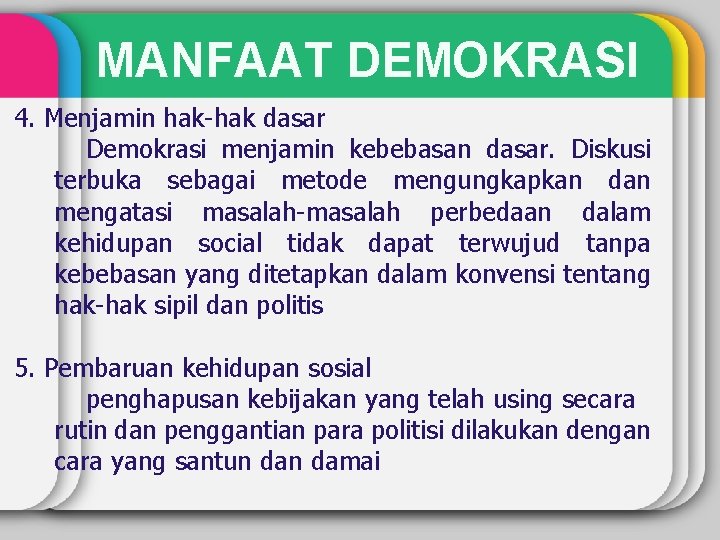 MANFAAT DEMOKRASI

4. Menjamin hak-hak dasar

Demokrasi menjamin kebebasan dasar. Diskusi terbuka sebagai metode mengungkapkan dan mengatasi masalah-masalah perbedaan dalam kehidupan social tidak dapat terwujud tanpa kebebasan yang ditetapkan dalam konvensi tentang hak-hak sipil dan politis

5. Pembaruan kehidupan sosial

penghapusan kebijakan yang telah using secara rutin dan penggantian para politisi dilakukan dengan cara yang santun dan damai